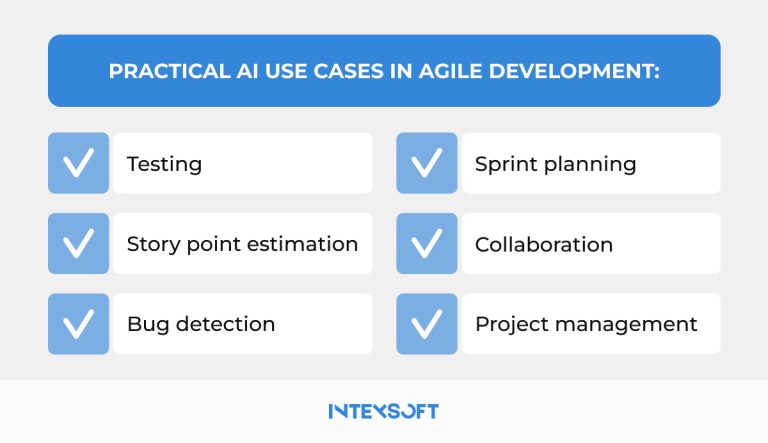 PRACTICAL AI USE CASES IN AGILE DEVELOPMENT:

Testing

Story point estimation

Bug detection

Sprint planning

Collaboration

Project management

INTEXSOFT